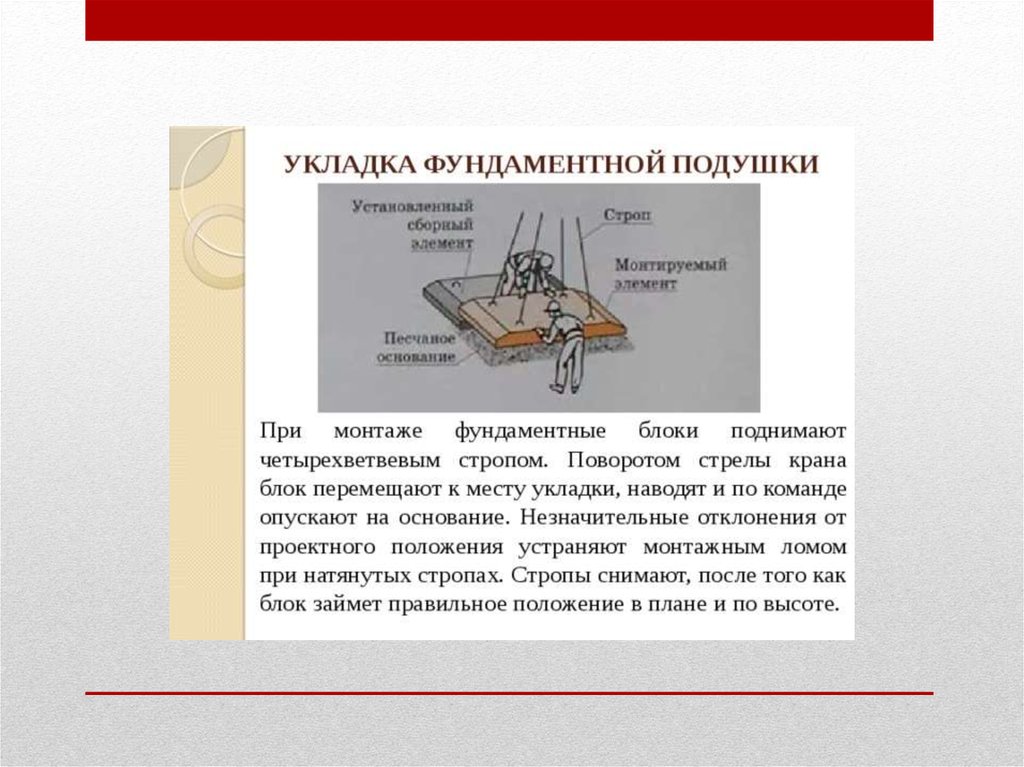 УКЛАДКА ФУНДАМЕНТНОЙ ПОДУШКИ

Установленный сборный элемент

Строп

Монтируемый элемент

Песчаное основание

При монтаже фундаментные блоки поднимают четырехветвевым стропом. Поворотом стрелы крана блок перемещают к месту укладки, наводят и по команде опускают на основание. Незначительные отклонения от проектного положения устраняют монтажным ломом при натянутых стропах. Стропы снимают, после того как блок займет правильное положение в плане и по высоте.